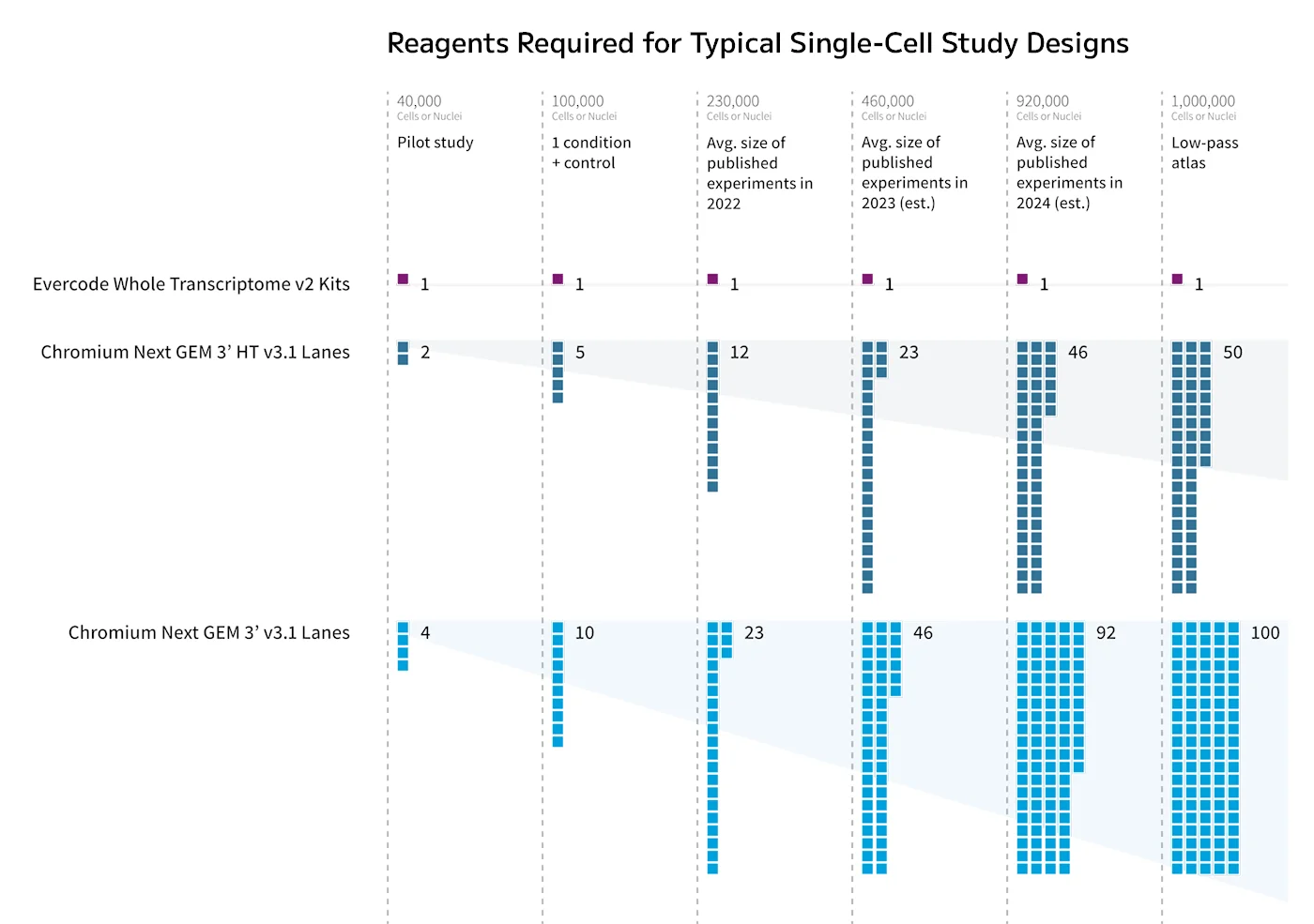 Reagents Required for Typical Single-Cell Study Designs

| | 40,000 Cells or Nuclei Pilot study | 100,000 Cells or Nuclei 1 condition + control | 230,000 Cells or Nuclei Avg. size of published experiments in 2022 | 460,000 Cells or Nuclei Avg. size of published experiments in 2023 (est.) | 920,000 Cells or Nuclei Avg. size of published experiments in 2024 (est.) | 1,000,000 Cells or Nuclei Low-pass atlas |
|---|---|---|---|---|---|---|
| Evercode Whole Transcriptome v2 Kits | 1 | 1 | 1 | 1 | 1 | 1 |
| Chromium Next GEM 3' HT v3.1 Lanes | 2 | 5 | 12 | 23 | 46 | 50 |
| Chromium Next GEM 3' v3.1 Lanes | 4 | 10 | 23 | 46 | 92 | 100 |